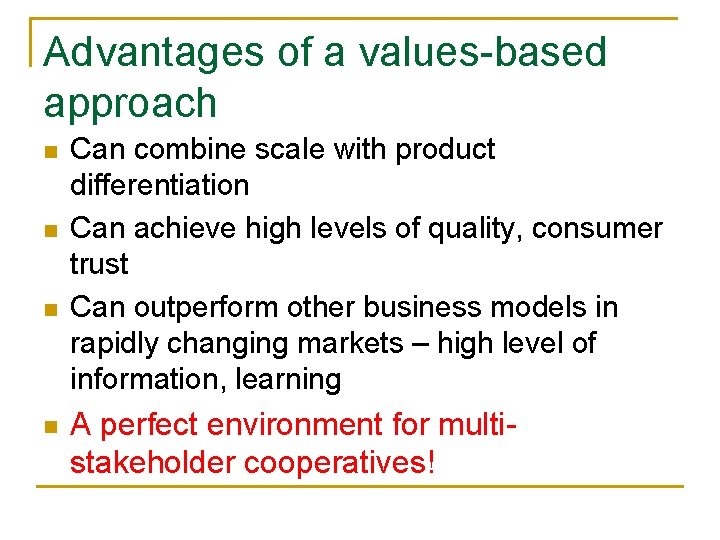 Advantages of a values-based approach

- Can combine scale with product differentiation
- Can achieve high levels of quality, consumer trust
- Can outperform other business models in rapidly changing markets – high level of information, learning
- A perfect environment for multi-stakeholder cooperatives!